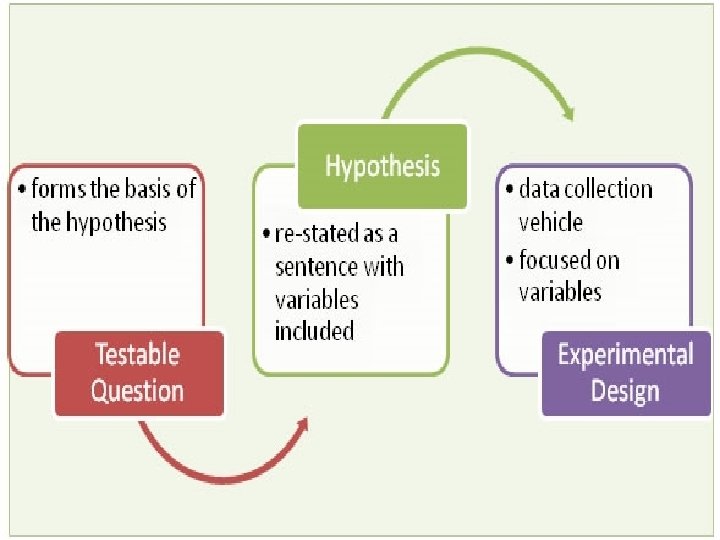 • forms the basis of the hypothesis

Testable Question

Hypothesis

• re-stated as a sentence with variables included

• data collection vehicle
• focused on variables

Experimental Design